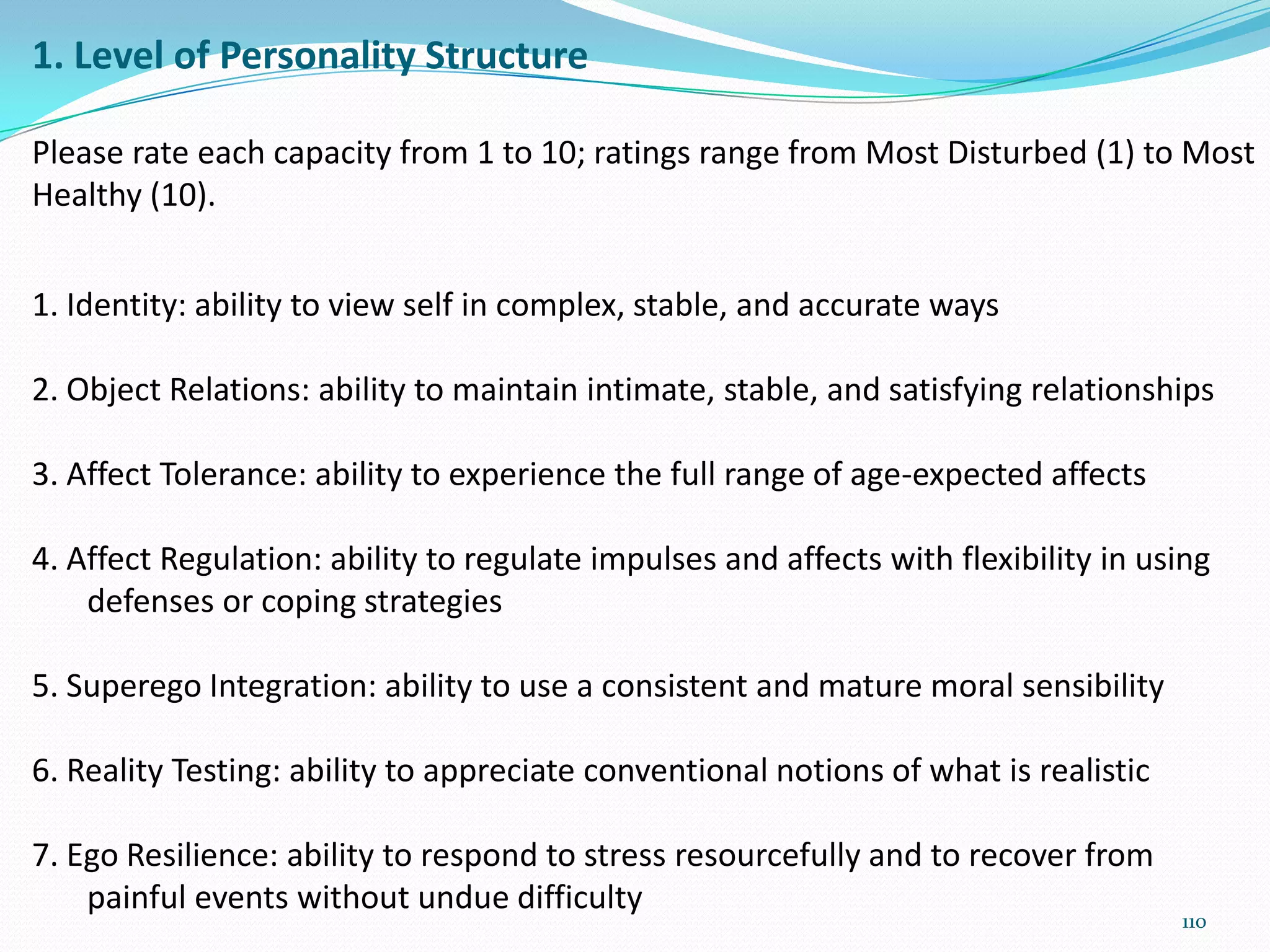 1. Level of Personality Structure

Please rate each capacity from 1 to 10; ratings range from Most Disturbed (1) to Most Healthy (10).

1. Identity: ability to view self in complex, stable, and accurate ways

2. Object Relations: ability to maintain intimate, stable, and satisfying relationships

3. Affect Tolerance: ability to experience the full range of age-expected affects

4. Affect Regulation: ability to regulate impulses and affects with flexibility in using defenses or coping strategies

5. Superego Integration: ability to use a consistent and mature moral sensibility

6. Reality Testing: ability to appreciate conventional notions of what is realistic

7. Ego Resilience: ability to respond to stress resourcefully and to recover from painful events without undue difficulty

110